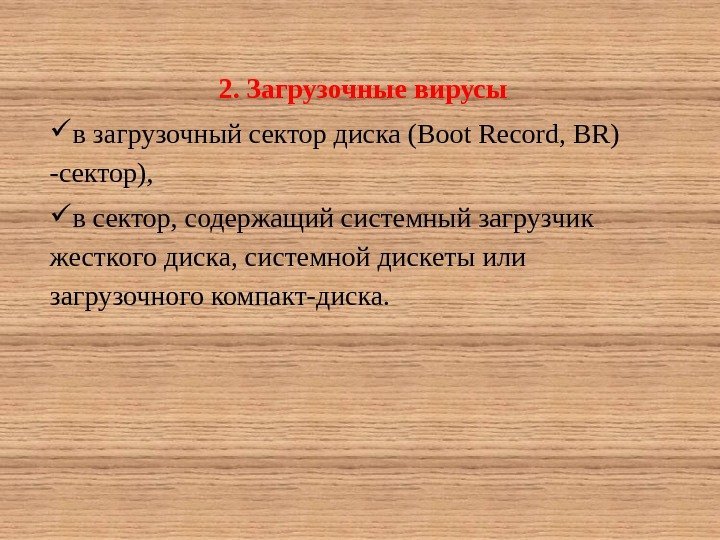 2. Загрузочные вирусы

✓в загрузочный сектор диска (Boot Record, BR) -сектор),

✓в сектор, содержащий системный загрузчик жесткого диска, системной дискеты или загрузочного компакт-диска.